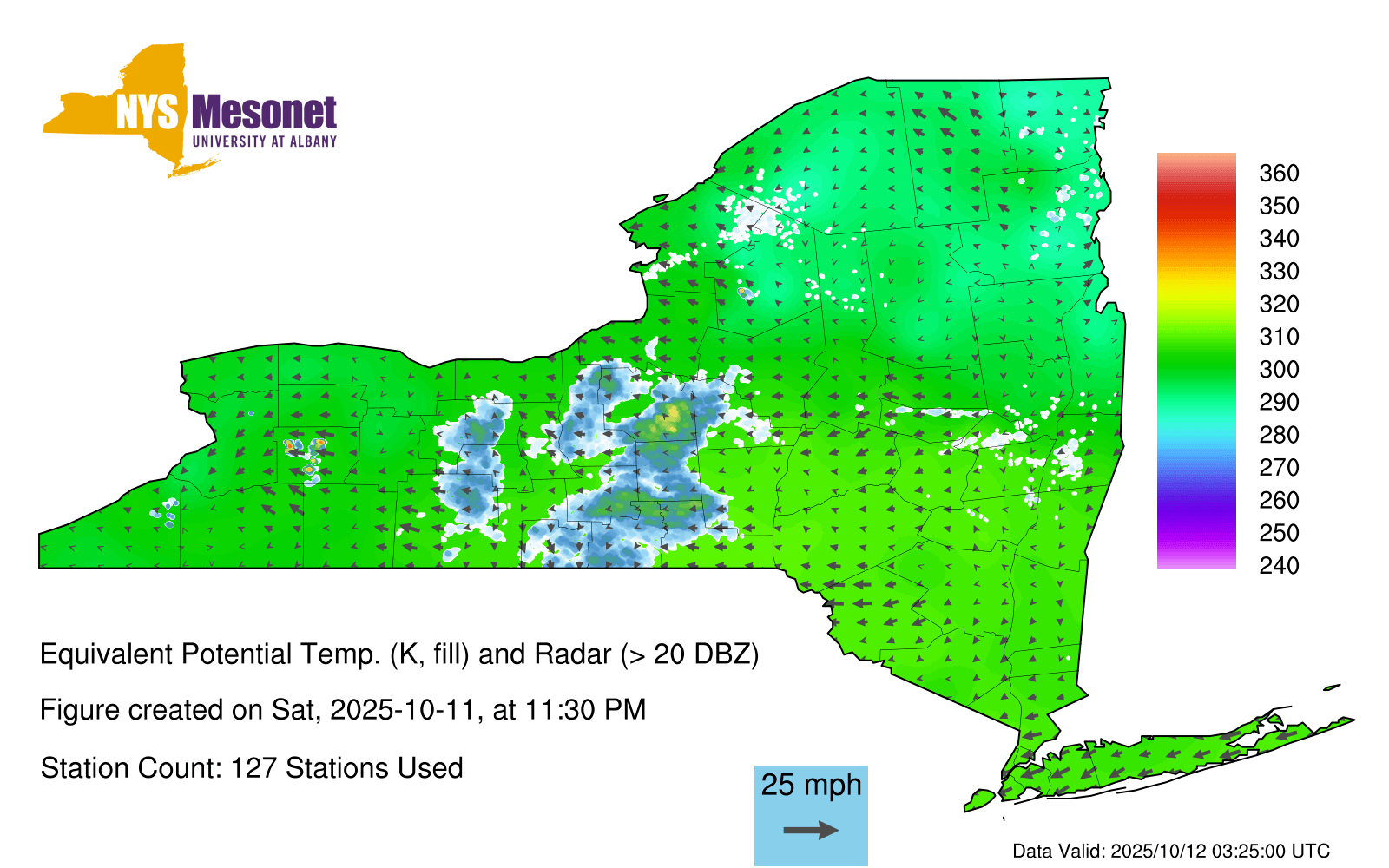 NYS Mesonet
UNIVERSITY AT ALBANY

360
350
340
330
320
310
300
290
280
270
260
250
240

Equivalent Potential Temp. (K, fill) and Radar (> 20 DBZ)

Figure created on Sat, 2025-10-11, at 11:30 PM

Station Count: 127 Stations Used

25 mph

Data Valid: 2025/10/12 03:25:00 UTC